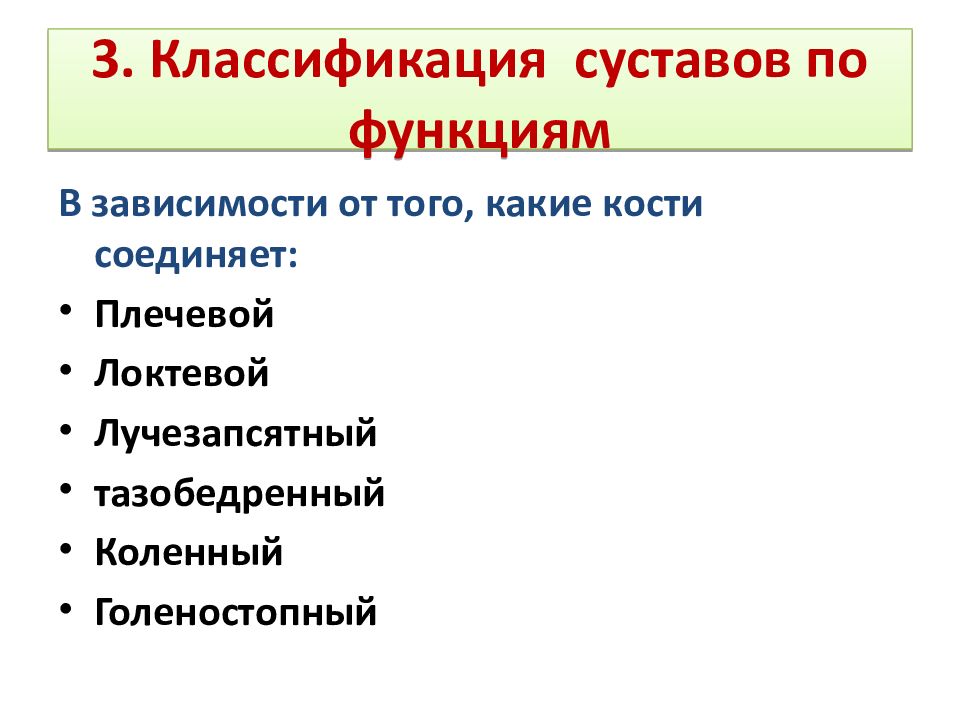 3. Классификация суставов по функциям

В зависимости от того, какие кости соединяет:

• Плечевой
• Локтевой
• Лучезапсятный
• тазобедренный
• Коленный
• Голеностопный